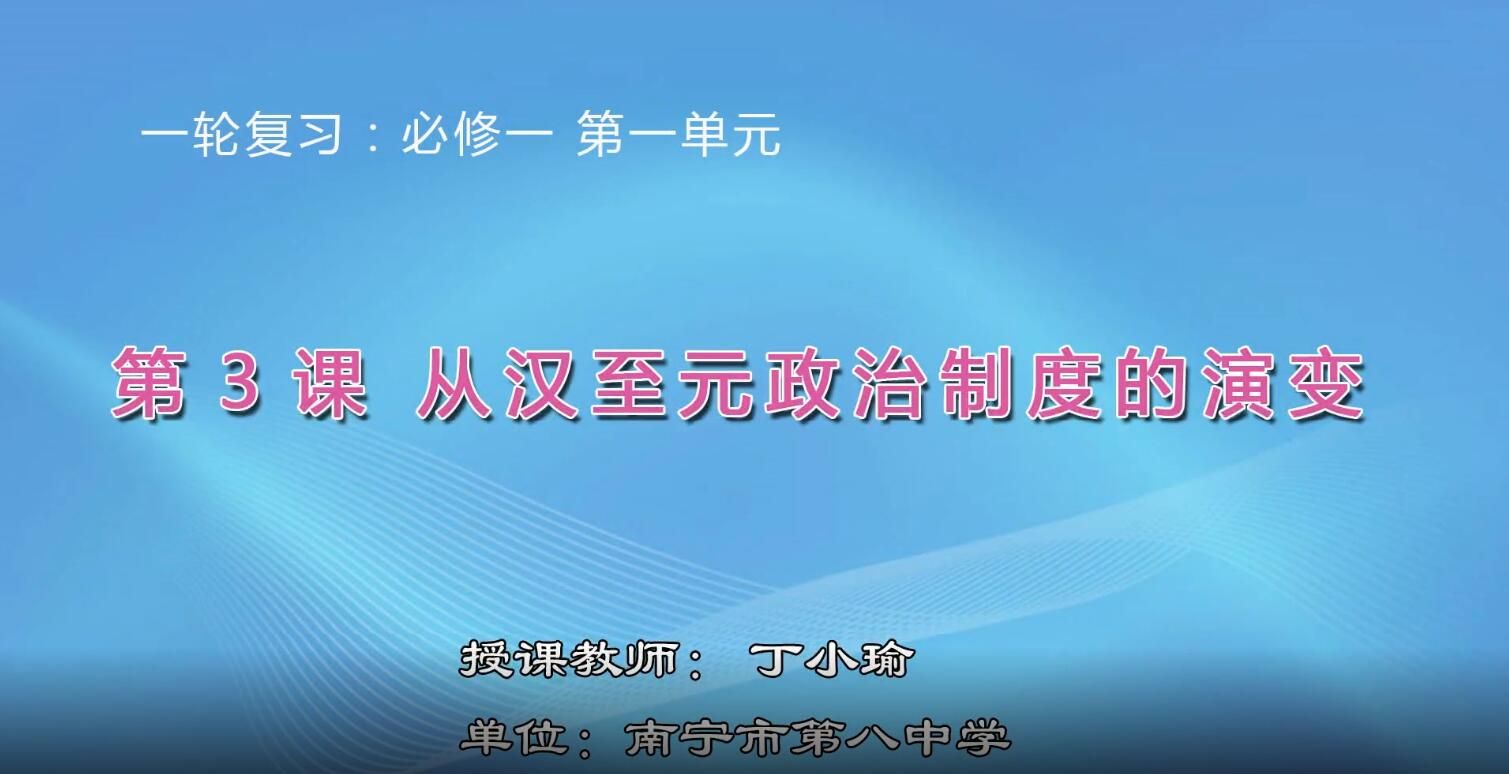 一轮复习：必修一 第一单元

第 3 课 从汉至元政治制度的演变

授课教师： 丁小瑜

单位：南宁市第八中学